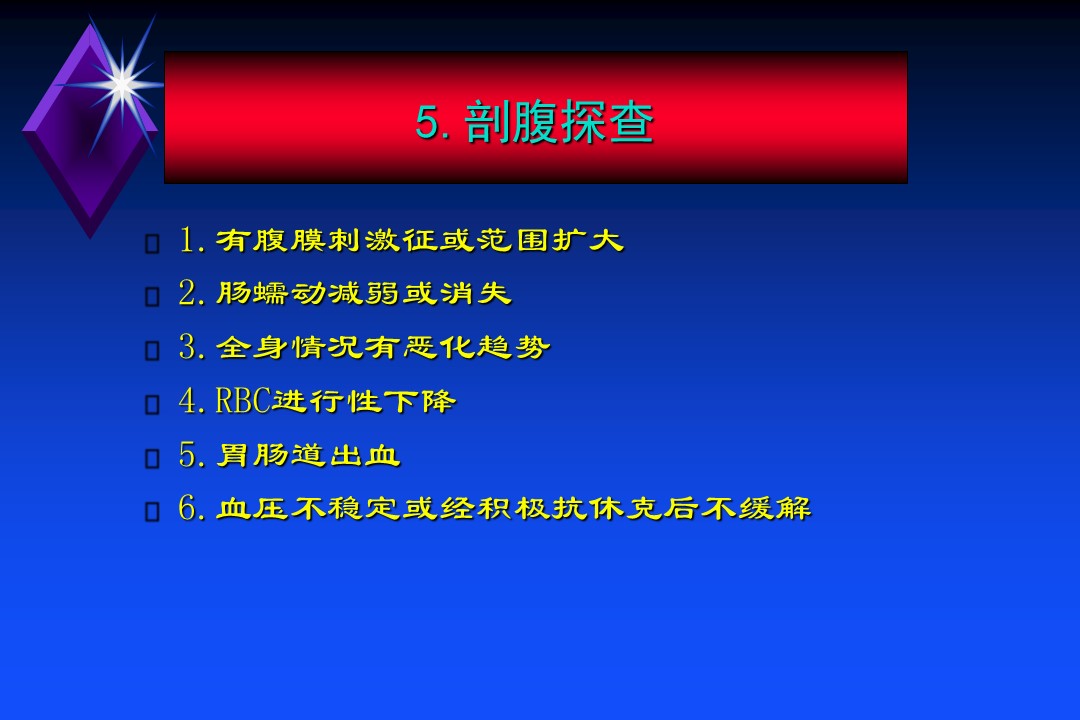 5. 剖腹探查

1. 有腹膜刺激征或范围扩大

2. 肠蠕动减弱或消失

3. 全身情况有恶化趋势

4. RBC进行性下降

5. 胃肠道出血

6. 血压不稳定或经积极抗休克后不缓解